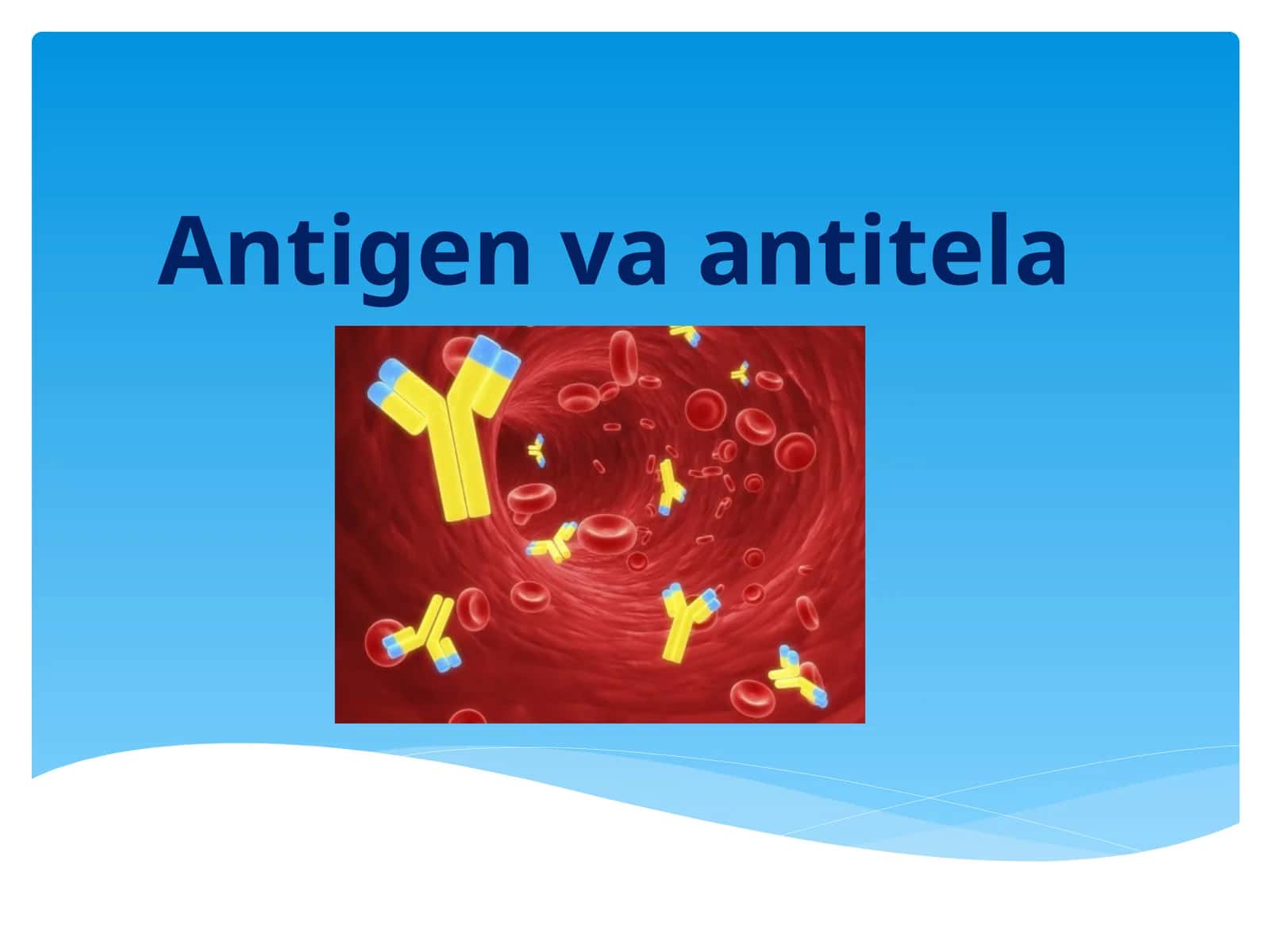 Antigen va antitela